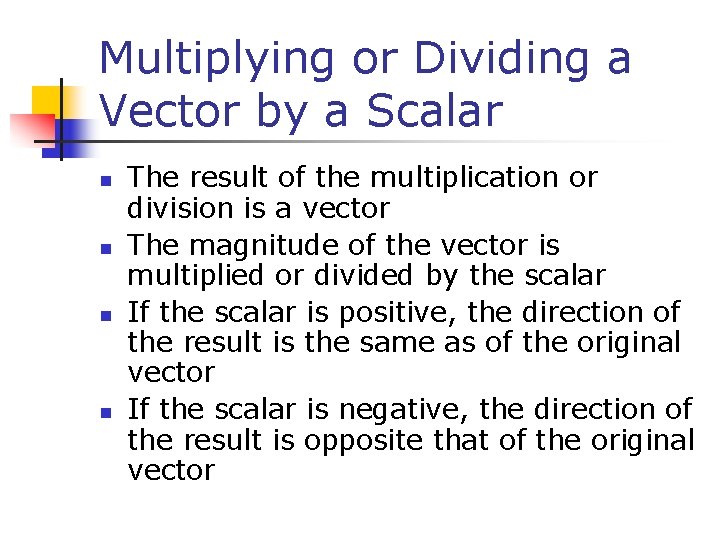 Multiplying or Dividing a Vector by a Scalar

- The result of the multiplication or division is a vector
- The magnitude of the vector is multiplied or divided by the scalar
- If the scalar is positive, the direction of the result is the same as of the original vector
- If the scalar is negative, the direction of the result is opposite that of the original vector